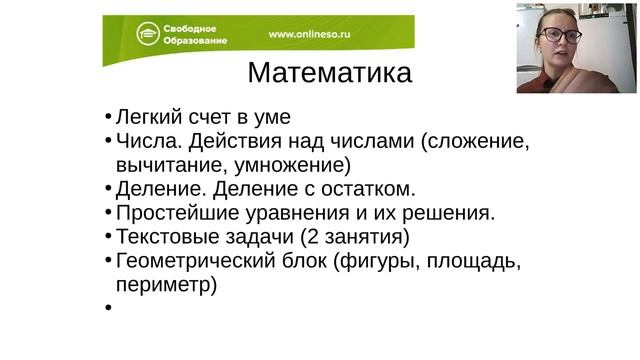 Свободное Образование

www.onlineso.ru

Математика

• Легкий счет в уме
• Числа. Действия над числами (сложение, вычитание, умножение)
• Деление. Деление с остатком.
• Простейшие уравнения и их решения.
• Текстовые задачи (2 занятия)
• Геометрический блок (фигуры, площадь, периметр)
•